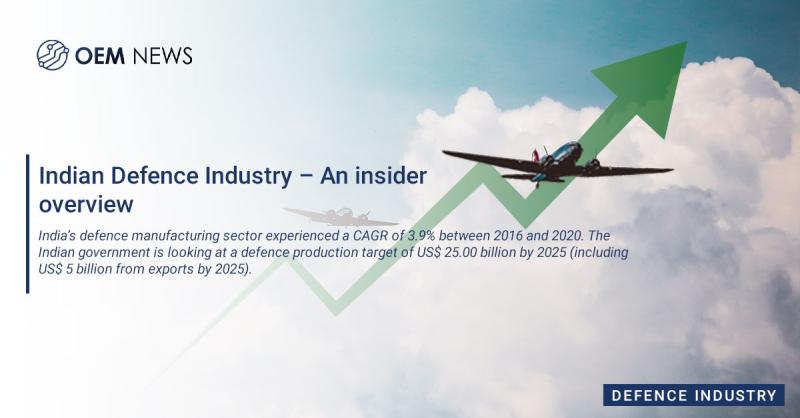 OEM NEWS

Indian Defence Industry – An insider overview

India's defence manufacturing sector experienced a CAGR of 3.9% between 2016 and 2020. The Indian government is looking at a defence production target of US$ 25.00 billion by 2025 (including US$ 5 billion from exports by 2025).

DEFENCE INDUSTRY